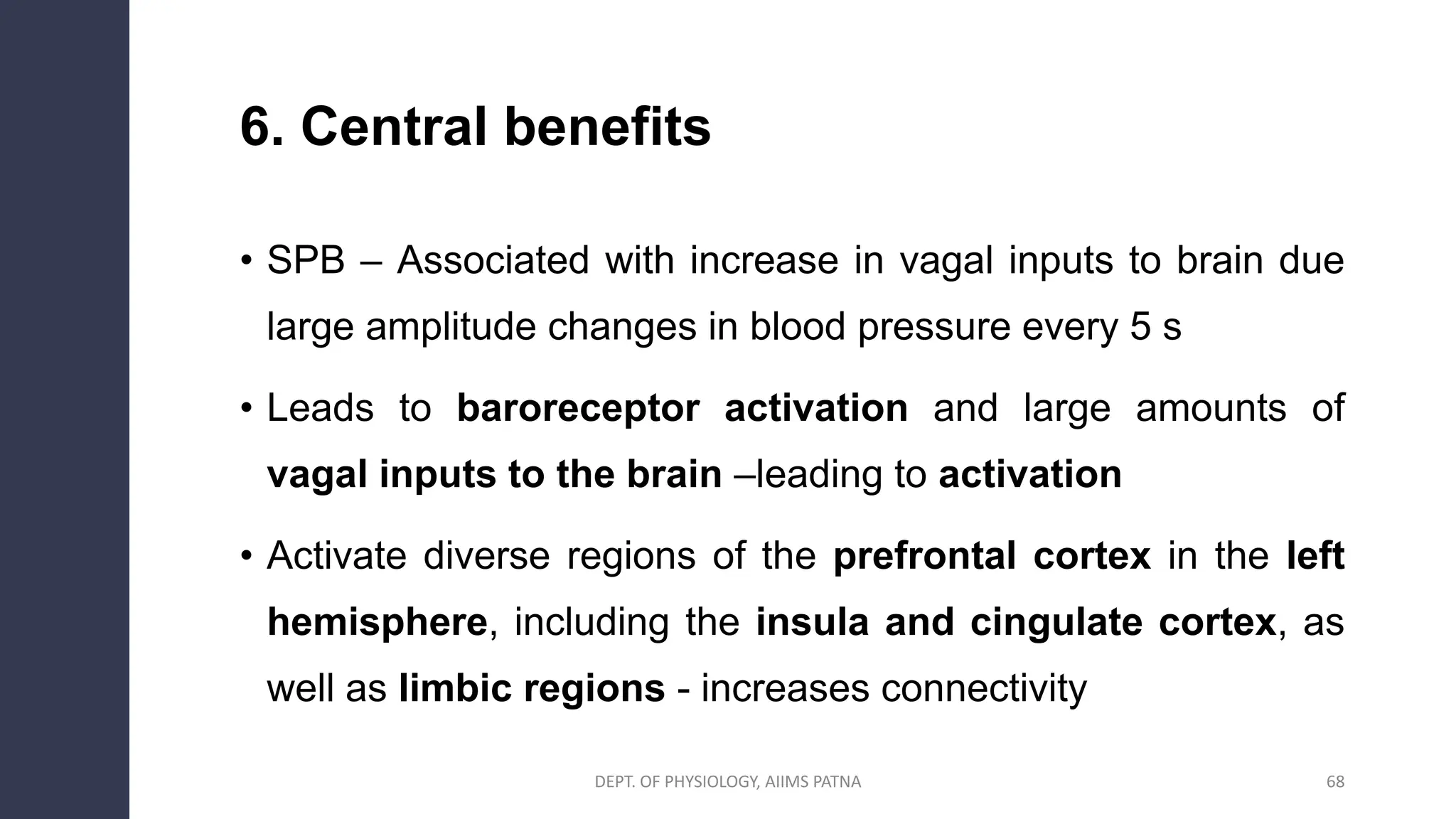 6. Central benefits

• SPB – Associated with increase in vagal inputs to brain due large amplitude changes in blood pressure every 5 s

• Leads to baroreceptor activation and large amounts of vagal inputs to the brain –leading to activation

• Activate diverse regions of the prefrontal cortex in the left hemisphere, including the insula and cingulate cortex, as well as limbic regions - increases connectivity

DEPT. OF PHYSIOLOGY, AIIMS PATNA

68